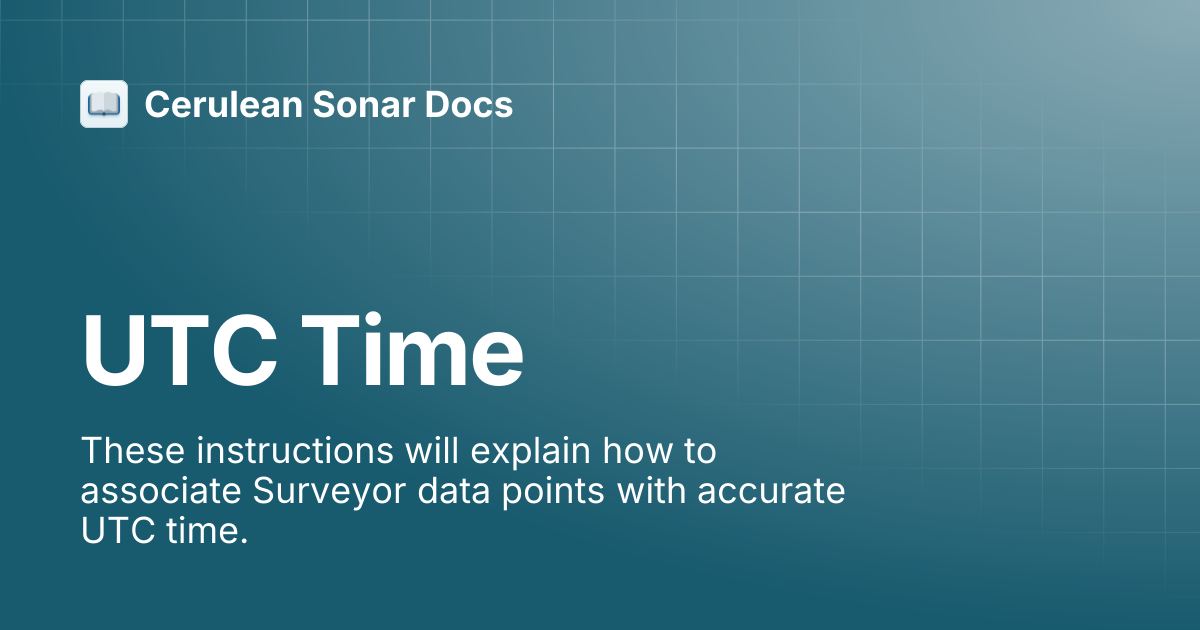 Cerulean Sonar Docs

UTC Time

These instructions will explain how to associate Surveyor data points with accurate UTC time.